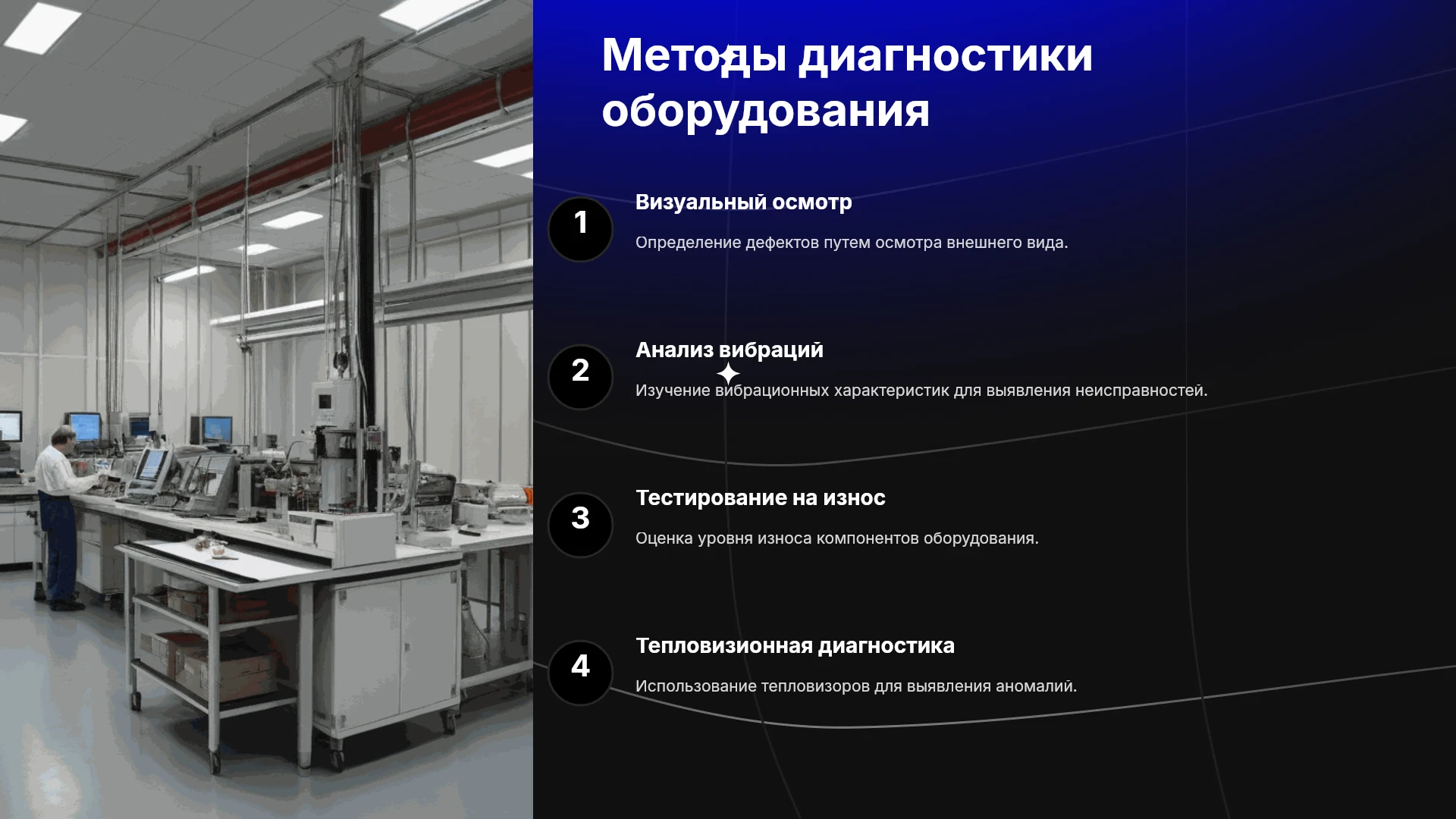 Методы диагностики оборудования

1
Визуальный осмотр
Определение дефектов путем осмотра внешнего вида.

2
Анализ вибраций
Изучение вибрационных характеристик для выявления неисправностей.

3
Тестирование на износ
Оценка уровня износа компонентов оборудования.

4
Тепловизионная диагностика
Использование тепловизоров для выявления аномалий.